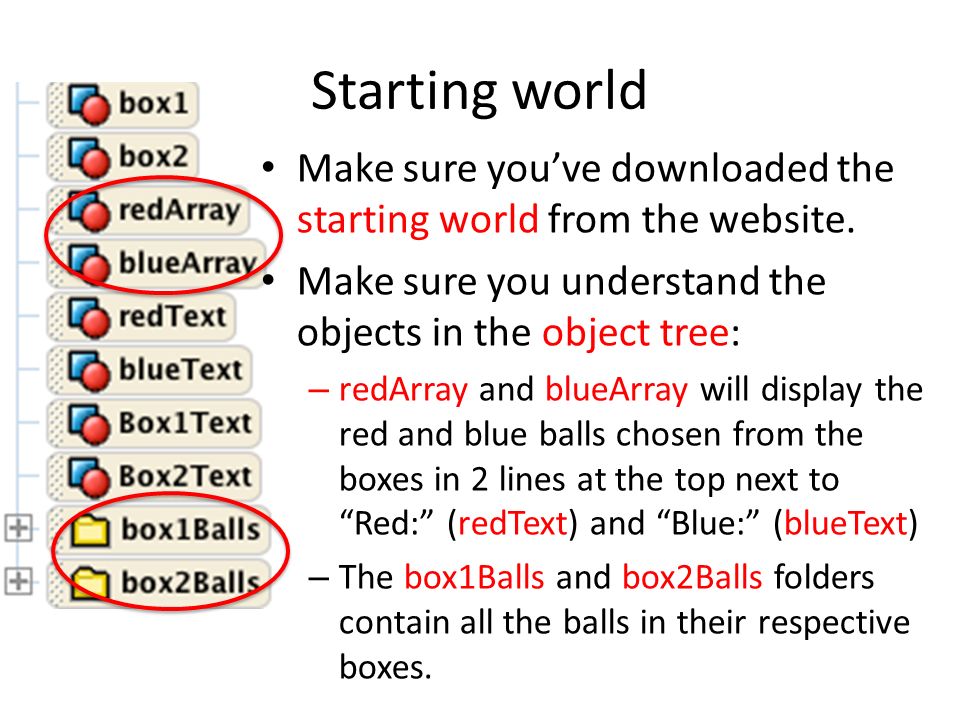 box1
box2
redArray
blueArray
redText
blueText
Box1Text
Box2Text
box1Balls
box2Balls

Starting world

• Make sure you've downloaded the starting world from the website.
• Make sure you understand the objects in the object tree:
– redArray and blueArray will display the red and blue balls chosen from the boxes in 2 lines at the top next to "Red:" (redText) and "Blue:" (blueText)
– The box1Balls and box2Balls folders contain all the balls in their respective boxes.